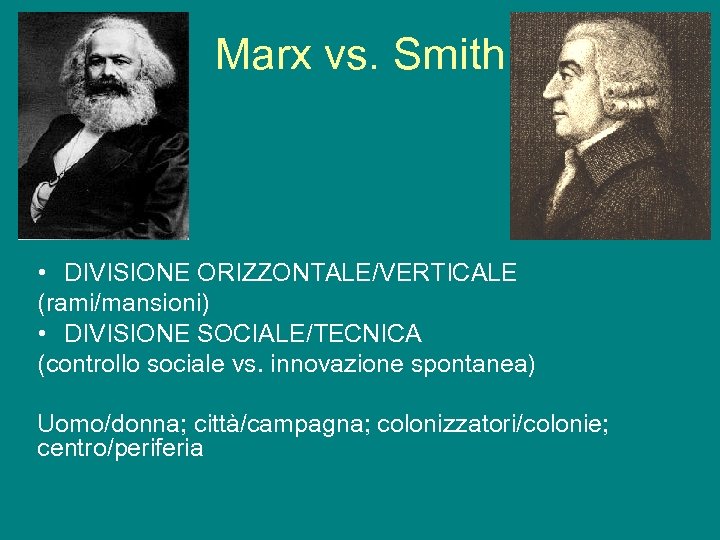 Marx vs. Smith

• DIVISIONE ORIZZONTALE/VERTICALE
(rami/mansioni)
• DIVISIONE SOCIALE/TECNICA
(controllo sociale vs. innovazione spontanea)

Uomo/donna; città/campagna; colonizzatori/colonie; centro/periferia